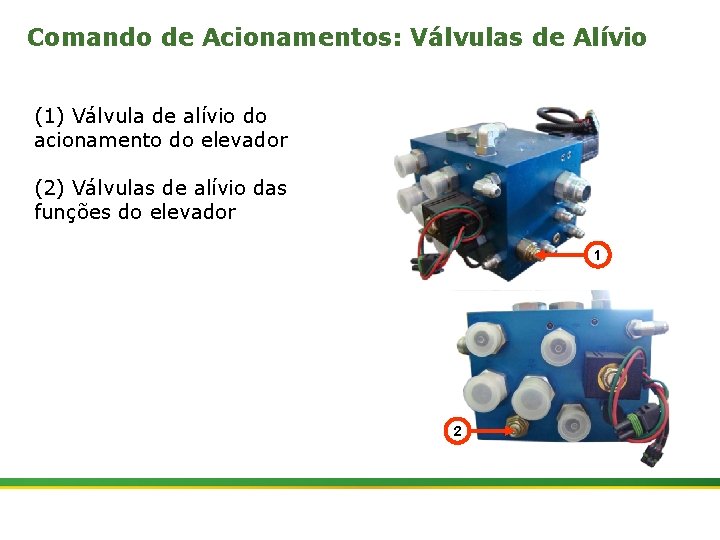 Comando de Acionamentos: Válvulas de Alívio

(1) Válvula de alívio do acionamento do elevador

(2) Válvulas de alívio das funções do elevador

1

2